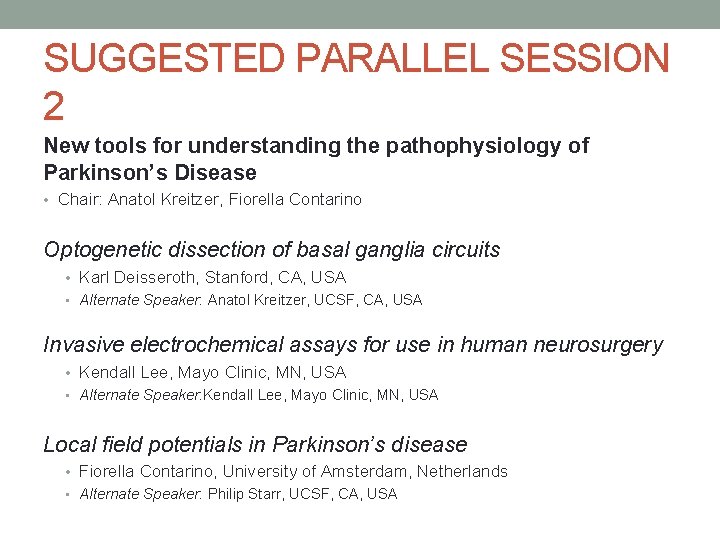 SUGGESTED PARALLEL SESSION 2

New tools for understanding the pathophysiology of Parkinson's Disease

• Chair: Anatol Kreitzer, Fiorella Contarino

Optogenetic dissection of basal ganglia circuits

• Karl Deisseroth, Stanford, CA, USA
• Alternate Speaker: Anatol Kreitzer, UCSF, CA, USA

Invasive electrochemical assays for use in human neurosurgery

• Kendall Lee, Mayo Clinic, MN, USA
• Alternate Speaker:Kendall Lee, Mayo Clinic, MN, USA

Local field potentials in Parkinson's disease

• Fiorella Contarino, University of Amsterdam, Netherlands
• Alternate Speaker: Philip Starr, UCSF, CA, USA